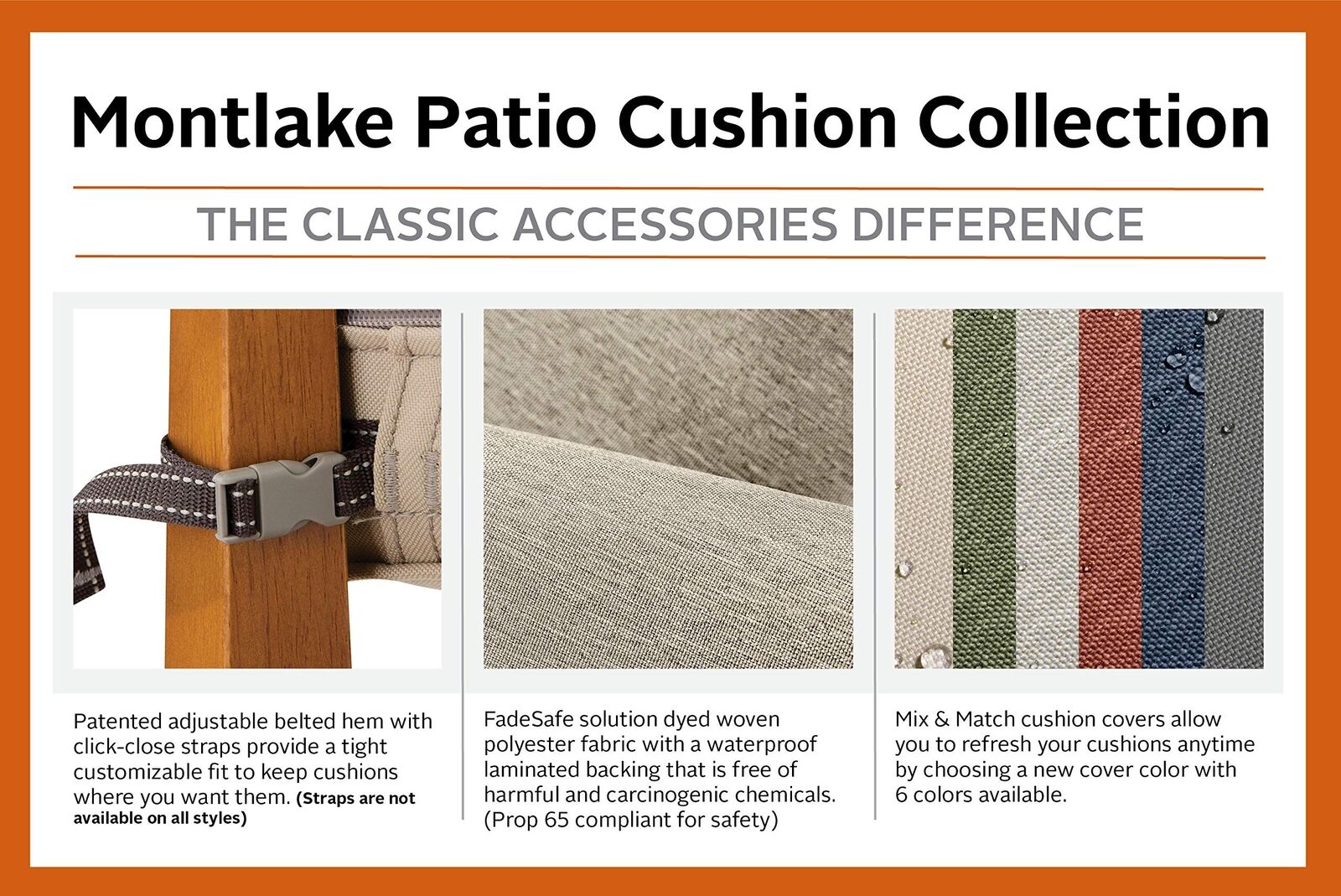 Montlake Patio Cushion Collection

THE CLASSIC ACCESSORIES DIFFERENCE

Patented adjustable belted hem with click-close straps provide a tight customizable fit to keep cushions where you want them. (Straps are not available on all styles)

FadeSafe solution dyed woven polyester fabric with a waterproof laminated backing that is free of harmful and carcinogenic chemicals. (Prop 65 compliant for safety)

Mix & Match cushion covers allow you to refresh your cushions anytime by choosing a new cover color with 6 colors available.